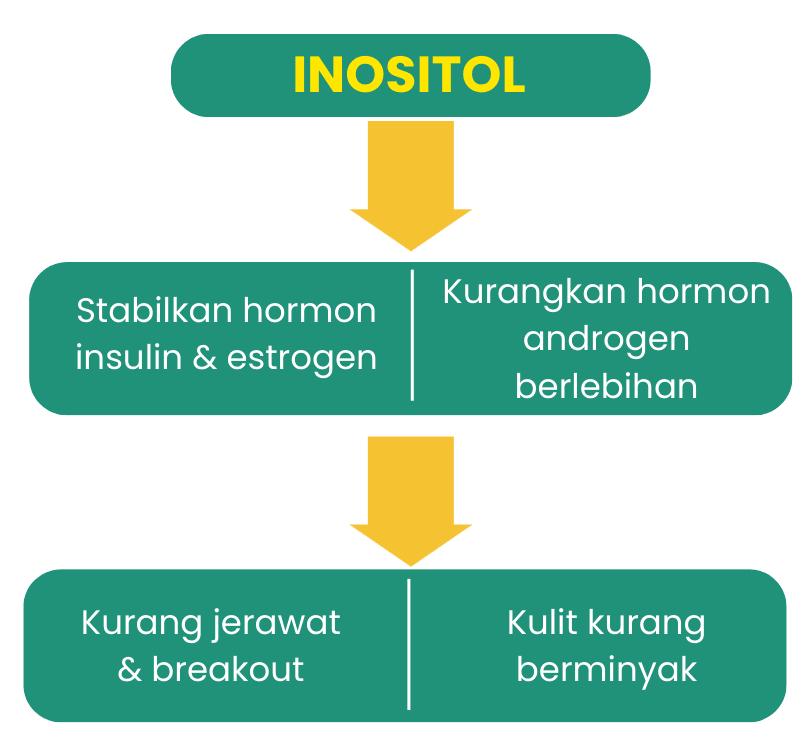 INOSITOL

Stabilkan hormon insulin & estrogen

Kurangkan hormon androgen berlebihan

Kurang jerawat & breakout

Kulit kurang berminyak